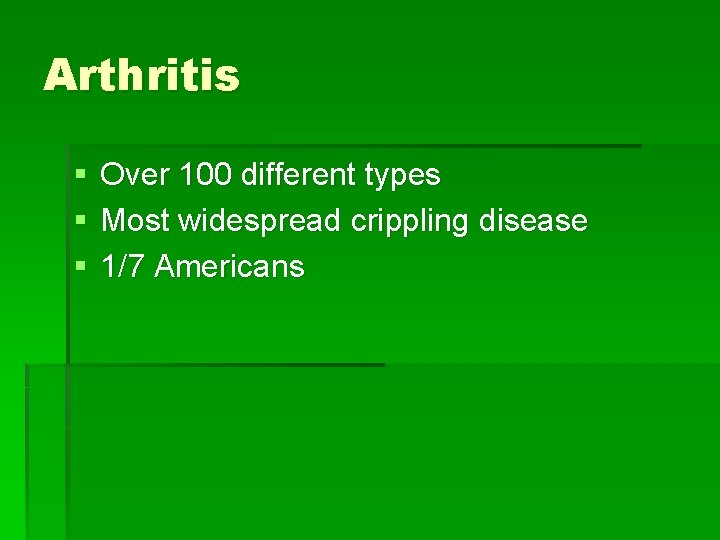 Arthritis

- Over 100 different types
- Most widespread crippling disease
- 1/7 Americans